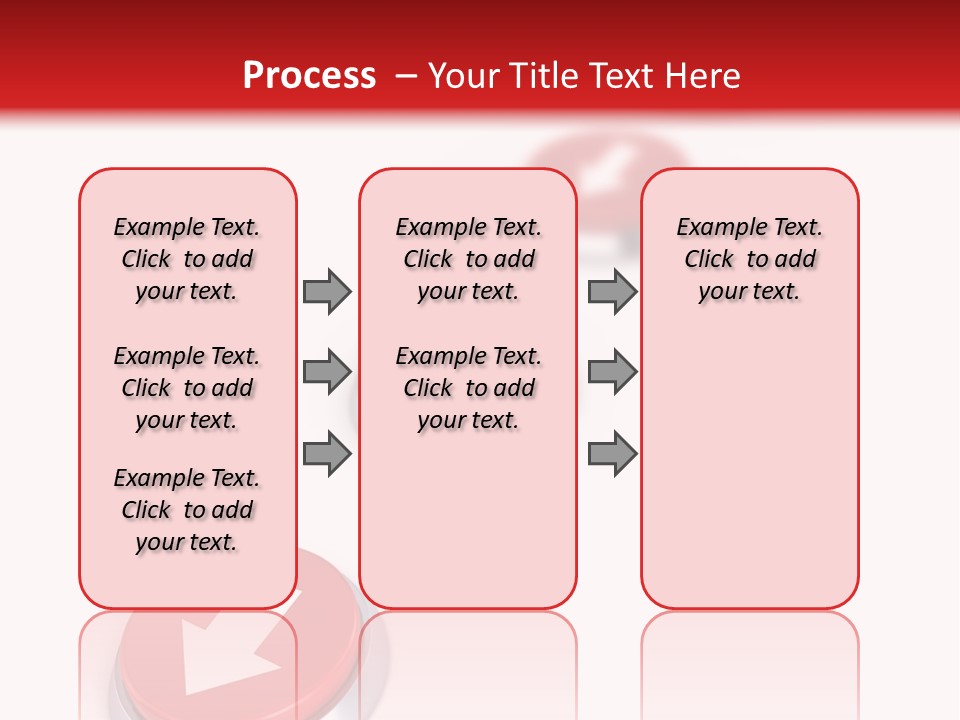 Process – Your Title Text Here

Example Text. Click to add your text.

Example Text. Click to add your text.

Example Text. Click to add your text.

Example Text. Click to add your text.

Example Text. Click to add your text.

Example Text. Click to add your text.